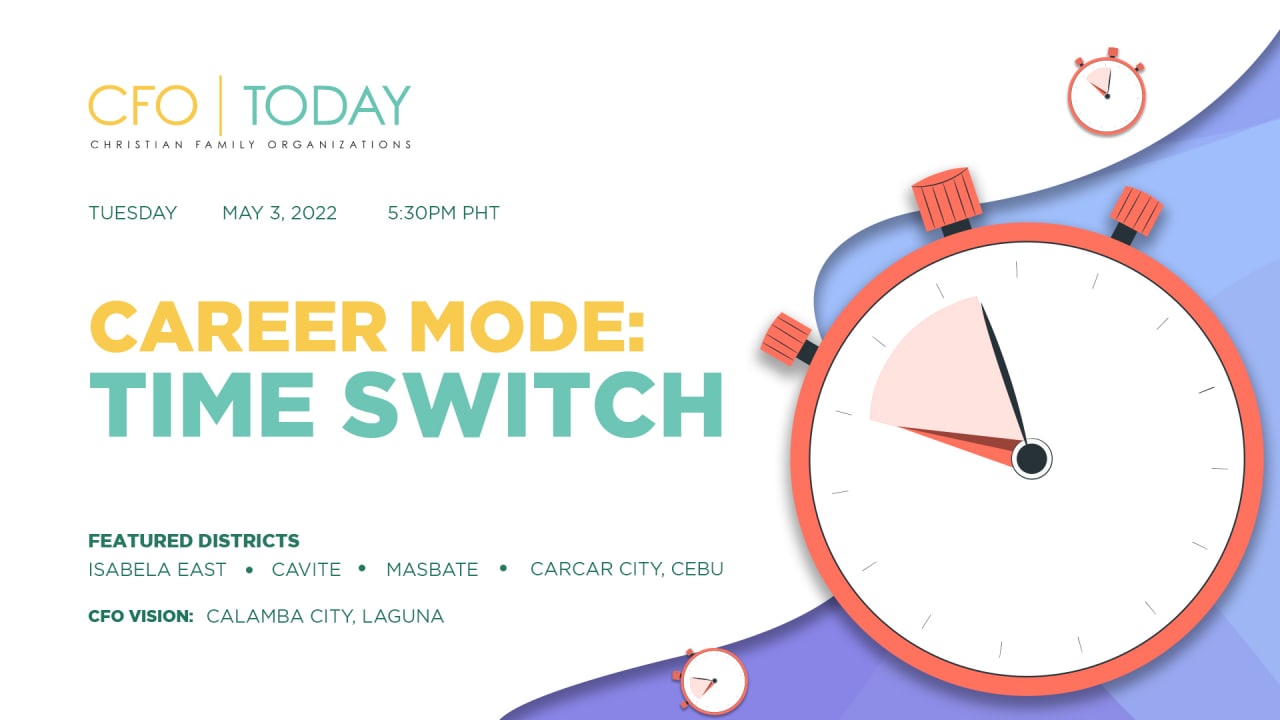 CFO | TODAY
CHRISTIAN FAMILY ORGANIZATIONS

TUESDAY MAY 3, 2022 5:30PM PHT

CAREER MODE:
TIME SWITCH

FEATURED DISTRICTS
ISABELA EAST • CAVITE • MASBATE • CARCAR CITY, CEBU

CFO VISION: CALAMBA CITY, LAGUNA